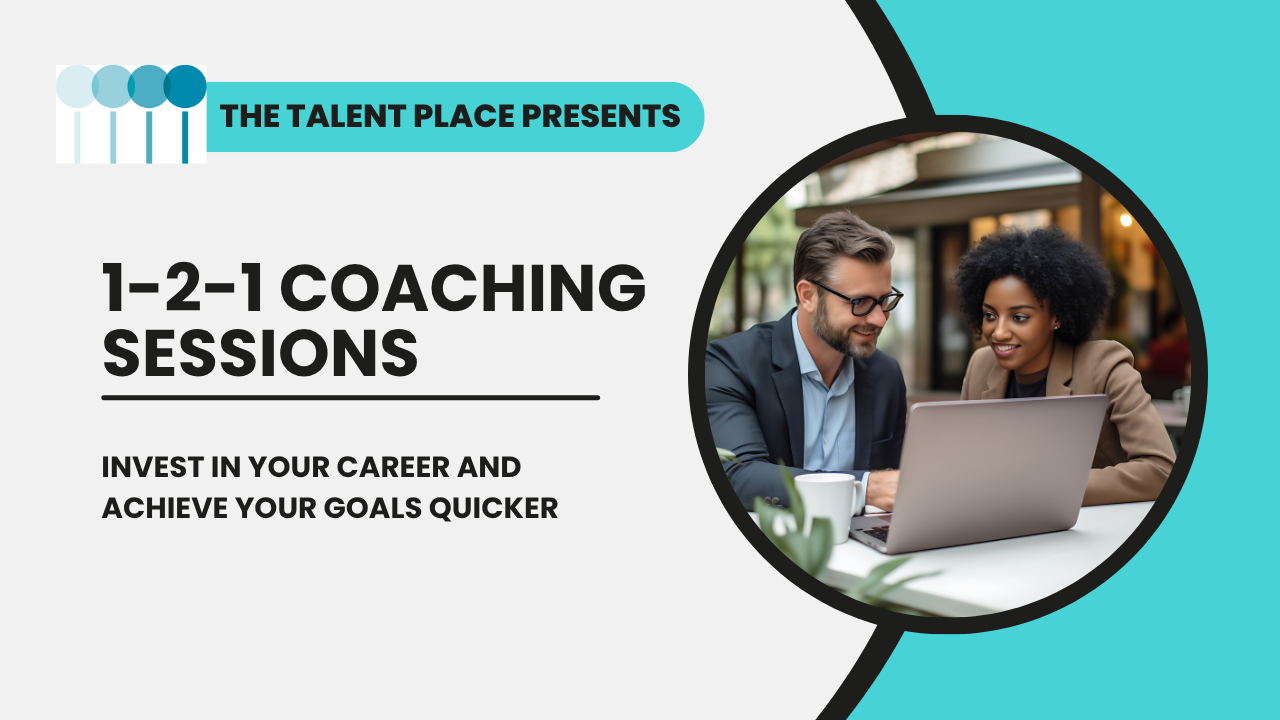 THE TALENT PLACE PRESENTS

1-2-1 COACHING SESSIONS

INVEST IN YOUR CAREER AND ACHIEVE YOUR GOALS QUICKER